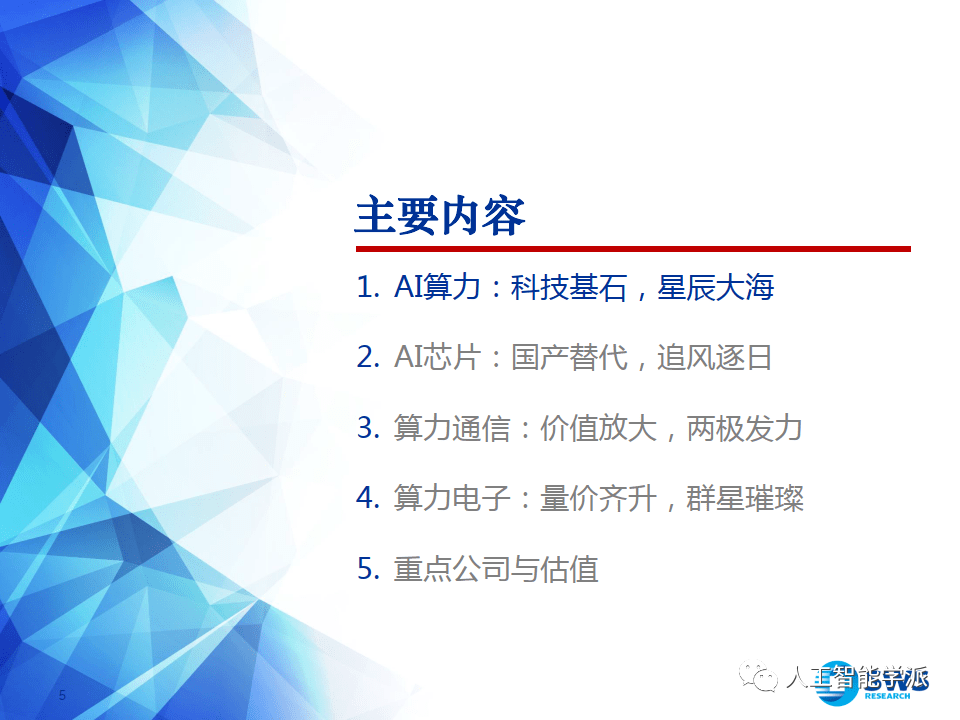 主要内容

1. AI算力：科技基石，星辰大海

2. AI芯片：国产替代，追风逐日

3. 算力通信：价值放大，两极发力

4. 算力电子：量价齐升，群星璀璨

5. 重点公司与估值

5

人工智能学派

RESEARCH